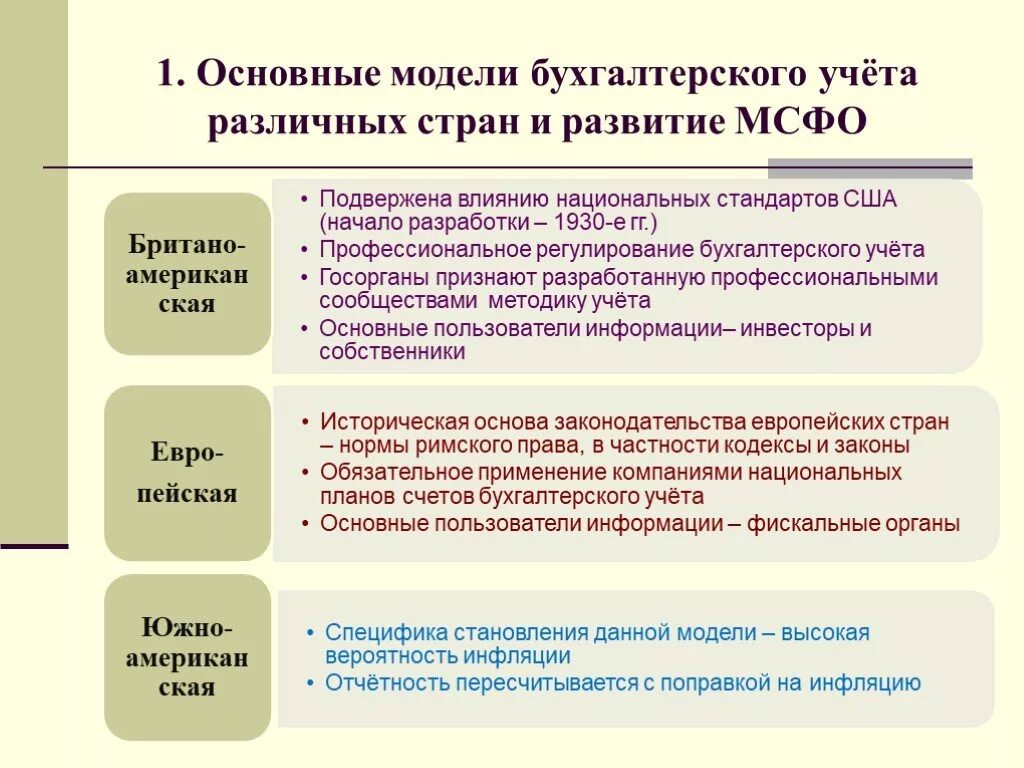 1. Основные модели бухгалтерского учёта различных стран и развитие МСФО

Британо-американская

• Подвержена влиянию национальных стандартов США (начало разработки – 1930-е гг.)
• Профессиональное регулирование бухгалтерского учёта
• Госорганы признают разработанную профессиональными сообществами методику учёта
• Основные пользователи информации– инвесторы и собственники

Евро-пейская

• Историческая основа законодательства европейских стран – нормы римского права, в частности кодексы и законы
• Обязательное применение компаниями национальных планов счетов бухгалтерского учёта
• Основные пользователи информации – фискальные органы

Южно-американская

• Специфика становления данной модели – высокая вероятность инфляции
• Отчётность пересчитывается с поправкой на инфляцию